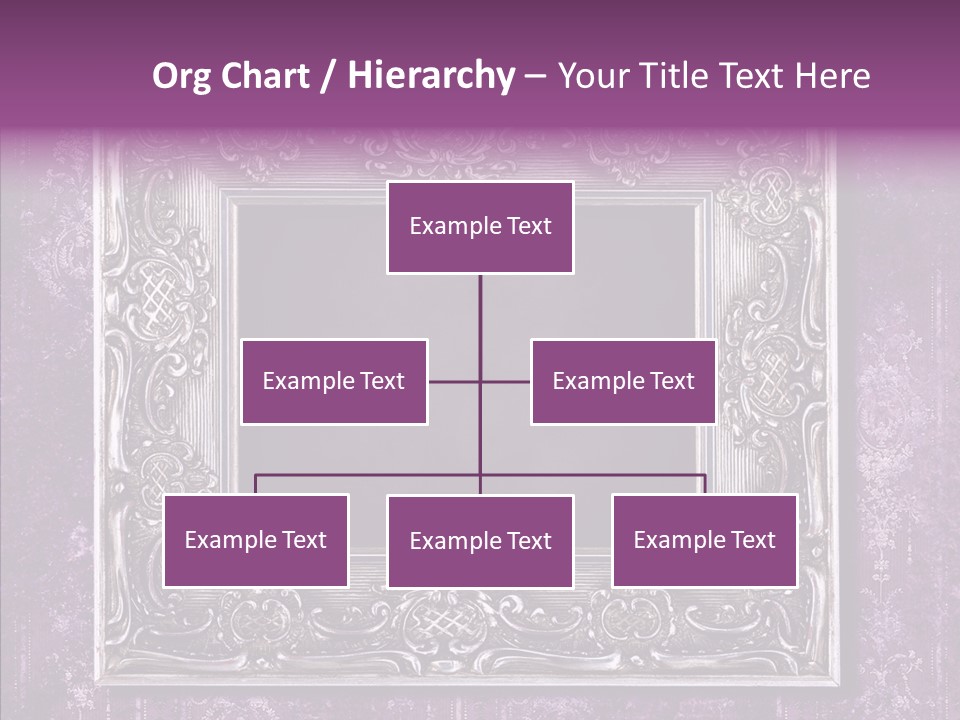 Org Chart / Hierarchy – Your Title Text Here

Example Text

Example Text

Example Text

Example Text

Example Text

Example Text